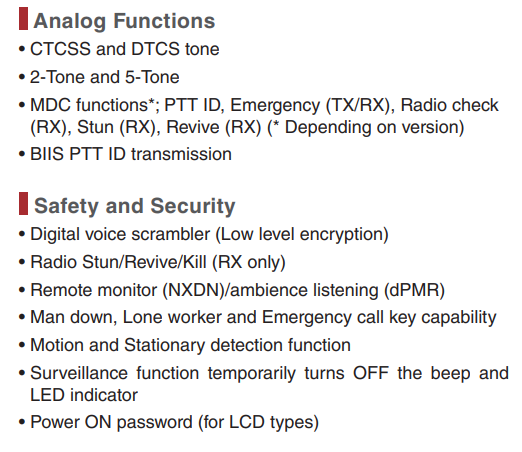 Analog Functions

• CTCSS and DTCS tone
• 2-Tone and 5-Tone
• MDC functions*; PTT ID, Emergency (TX/RX), Radio check (RX), Stun (RX), Revive (RX) (* Depending on version)
• BIIS PTT ID transmission

Safety and Security

• Digital voice scrambler (Low level encryption)
• Radio Stun/Revive/Kill (RX only)
• Remote monitor (NXDN)/ambience listening (dPMR)
• Man down, Lone worker and Emergency call key capability
• Motion and Stationary detection function
• Surveillance function temporarily turns OFF the beep and LED indicator
• Power ON password (for LCD types)